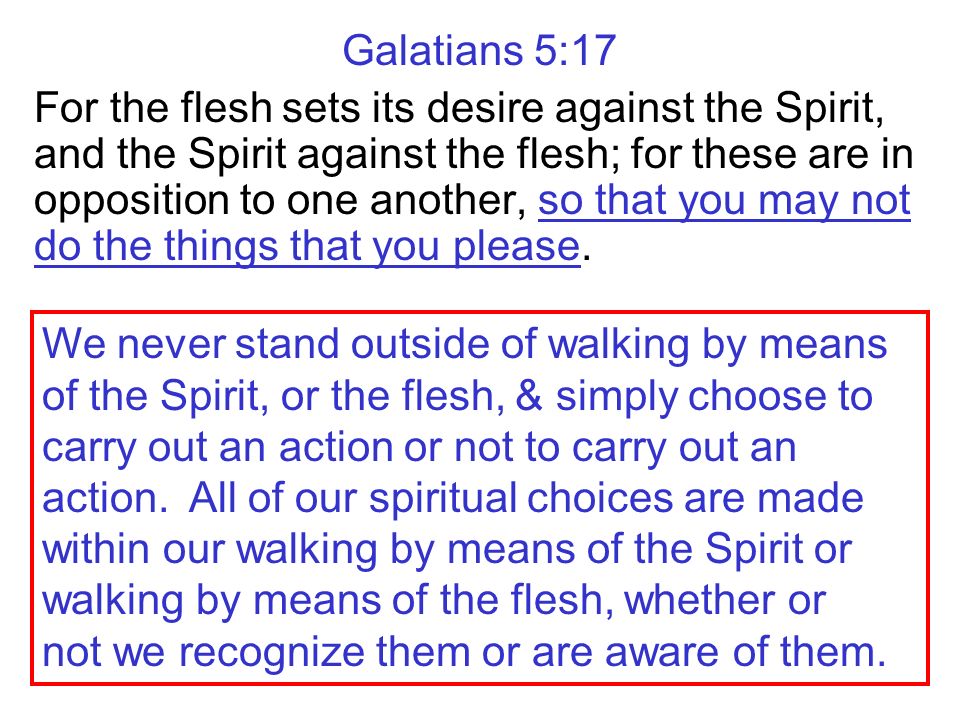 Galatians 5:17

For the flesh sets its desire against the Spirit, and the Spirit against the flesh; for these are in opposition to one another, so that you may not do the things that you please.

We never stand outside of walking by means of the Spirit, or the flesh, & simply choose to carry out an action or not to carry out an action. All of our spiritual choices are made within our walking by means of the Spirit or walking by means of the flesh, whether or not we recognize them or are aware of them.